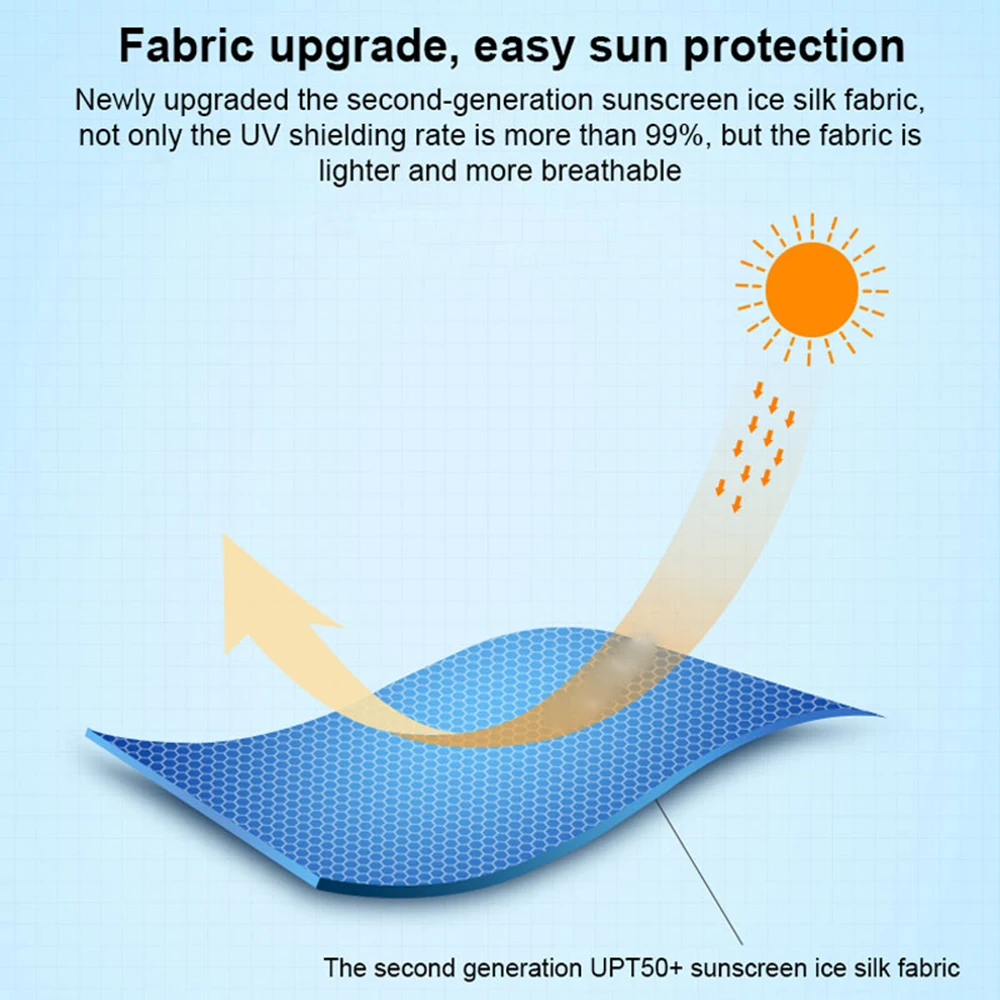 Fabric upgrade, easy sun protection

Newly upgraded the second-generation sunscreen ice silk fabric, not only the UV shielding rate is more than 99%, but the fabric is lighter and more breathable

The second generation UPT50+ sunscreen ice silk fabric